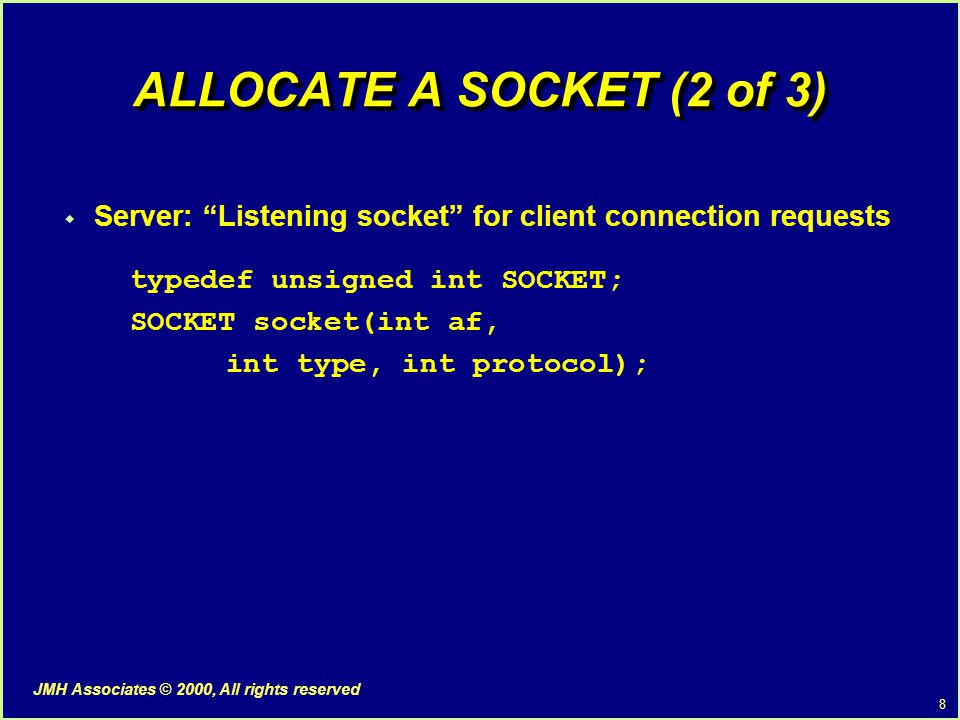 ALLOCATE A SOCKET (2 of 3)

Server: “Listening socket” for client connection requests

typedef unsigned int SOCKET;
SOCKET socket(int af,
      int type, int protocol);

JMH Associates © 2000, All rights reserved

8